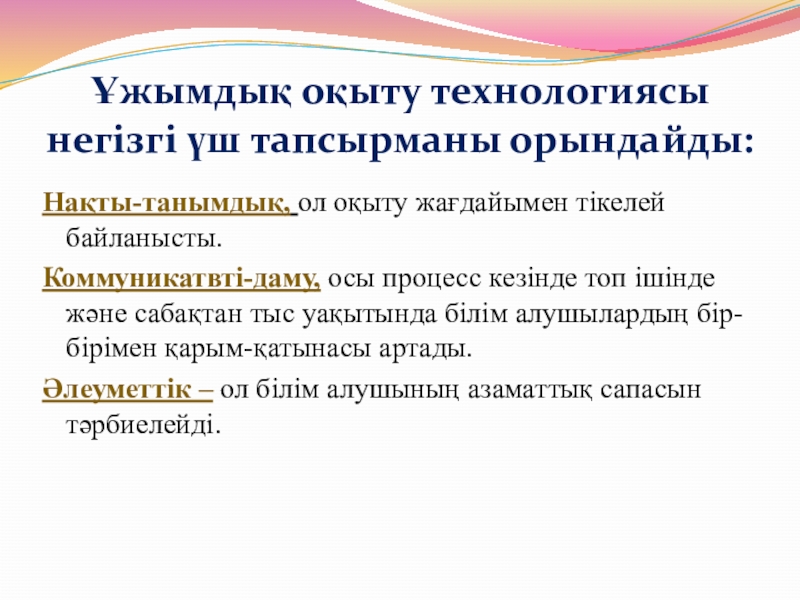 Ұжымдық оқыту технологиясы негізгі үш тапсырманы орындайды:

Нақты-танымдық, ол оқыту жағдайымен тікелей байланысты.

Коммуникатвті-даму, осы процесс кезінде топ ішінде және сабақтан тыс уақытында білім алушылардың бір-бірімен қарым-қатынасы артады.

Әлеуметтік – ол білім алушының азаматтық сапасын тәрбиелейді.